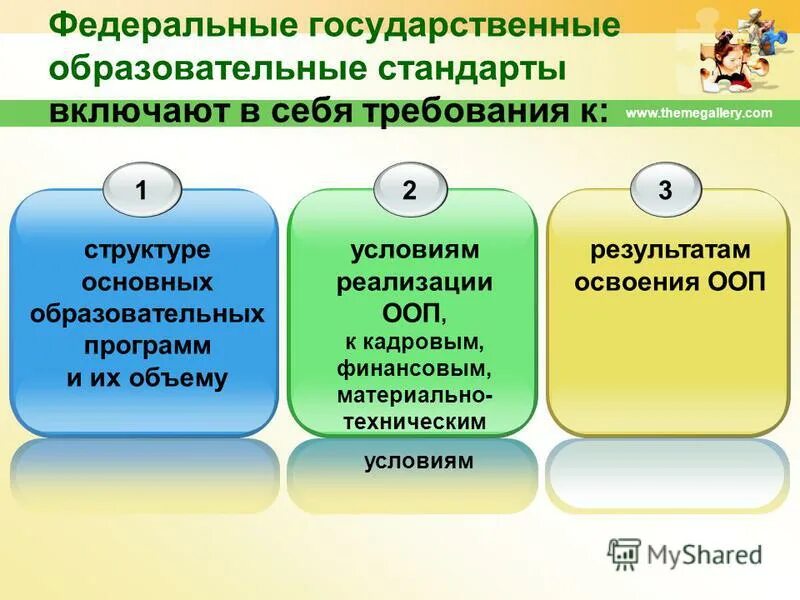 Федеральные государственные образовательные стандарты включают в себя требования к:

www.themegallery.com

1

структуре основных образовательных программ и их объему

2

условиям реализации ООП, к кадровым, финансовым, материально-техническим условиям

3

результатам освоения ООП

MyShared